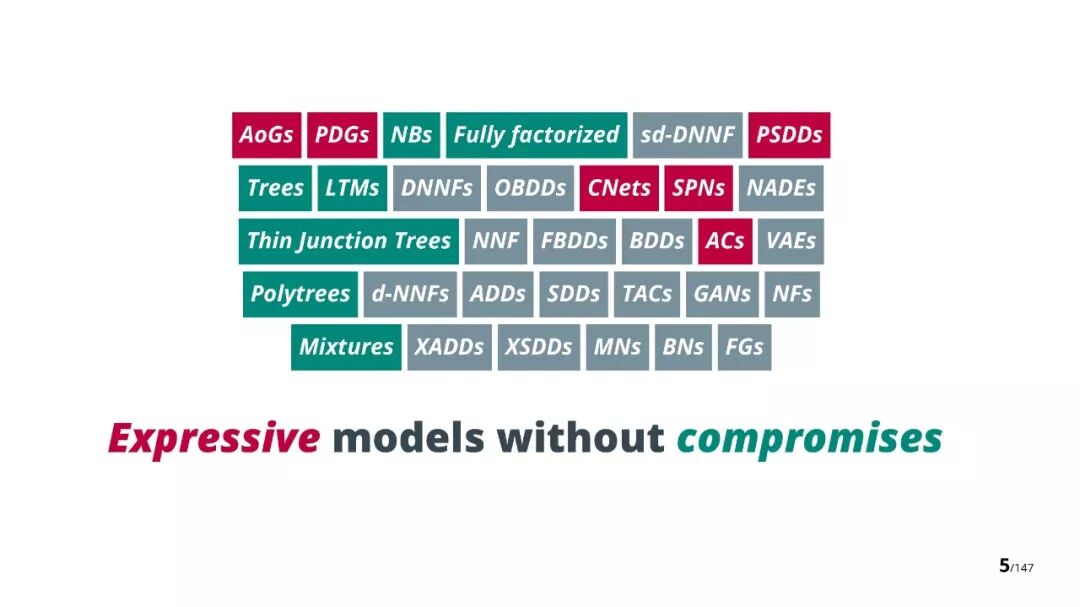 AoGs PDGs NBs Fully factorized sd-DNNF PSDDs
Trees LTMs DNNFs OBDDs CNets SPNs NADEs
Thin Junction Trees NNF FBDDs BDDs ACs VAEs
Polytrees d-NNFs ADDs SDDs TACs GANs NFs
Mixtures XADDs XSDDs MNs BNs FGs

Expressive models without compromises

5/147